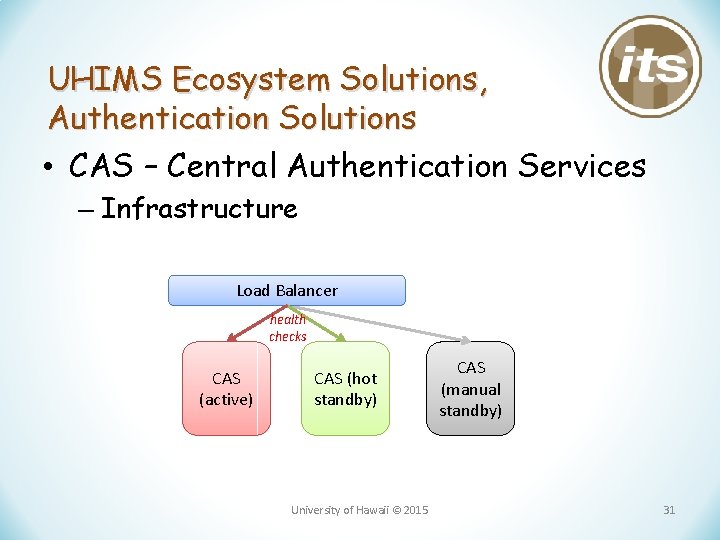 its

UHIMS Ecosystem Solutions, Authentication Solutions

• CAS – Central Authentication Services
– Infrastructure

Load Balancer

health checks

CAS (active)

CAS (hot standby)

CAS (manual standby)

University of Hawaii © 2015

31